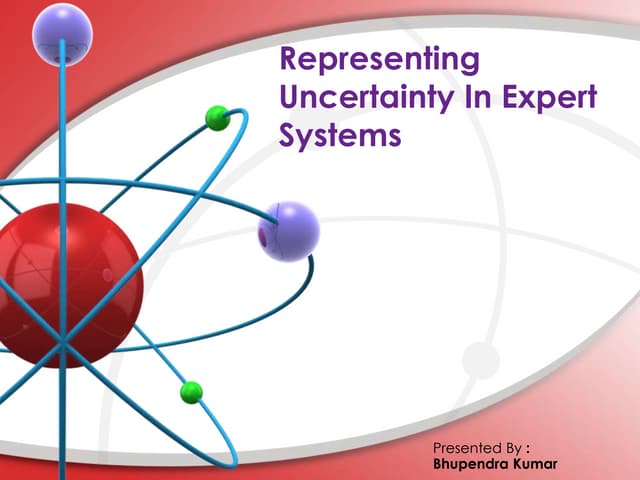 Representing Uncertainty In Expert Systems

Presented By :
Bhupendra Kumar